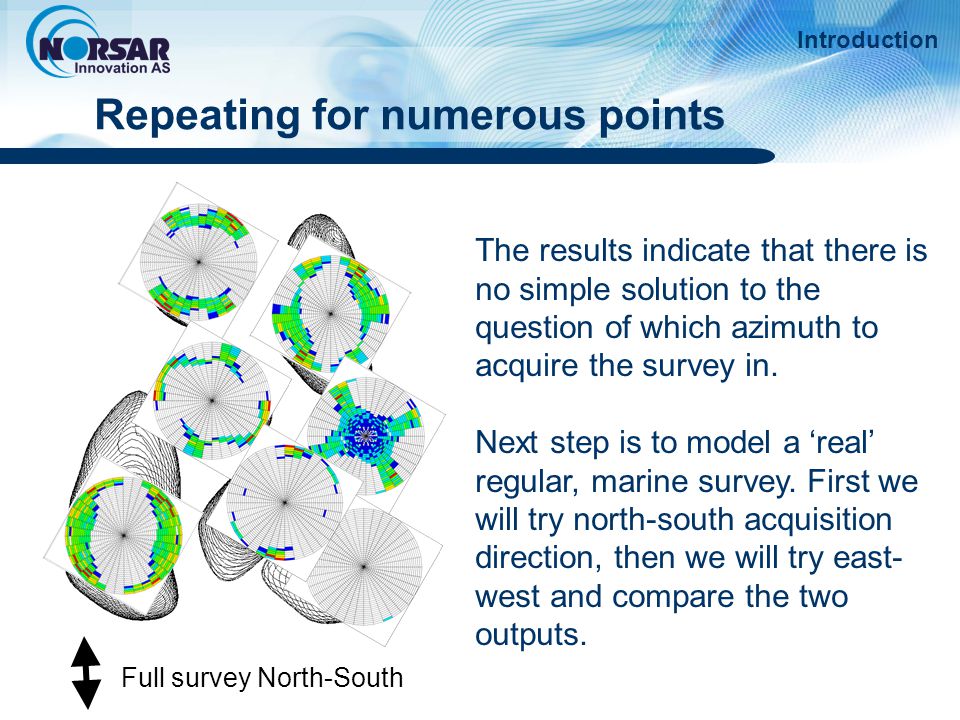 NORSAR
Innovation AS

Introduction

Repeating for numerous points

The results indicate that there is no simple solution to the question of which azimuth to acquire the survey in.

Next step is to model a 'real' regular, marine survey. First we will try north-south acquisition direction, then we will try east-west and compare the two outputs.

Full survey North-South